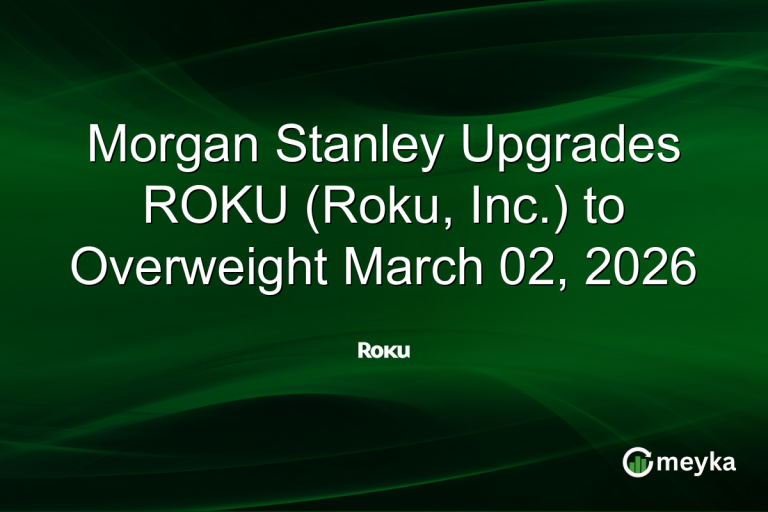 Morgan Stanley Upgrades ROKU (Roku, Inc.) to Overweight March 02, 2026

Roku

meyka